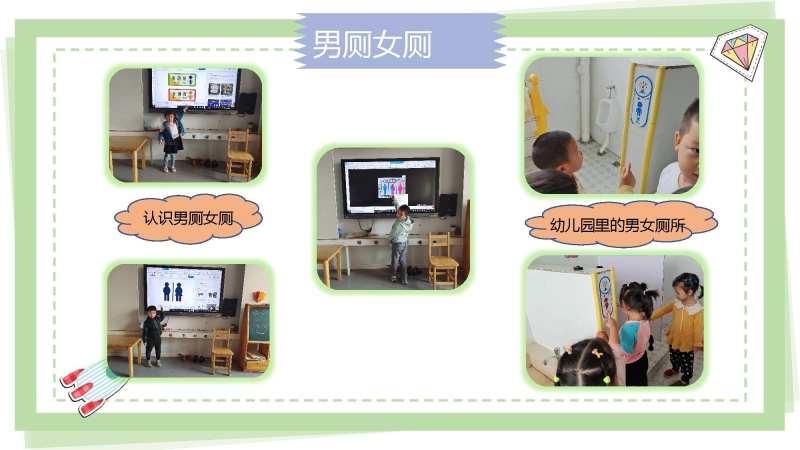 男厕女厕

认识男厕女厕

幼儿园里的男女厕所